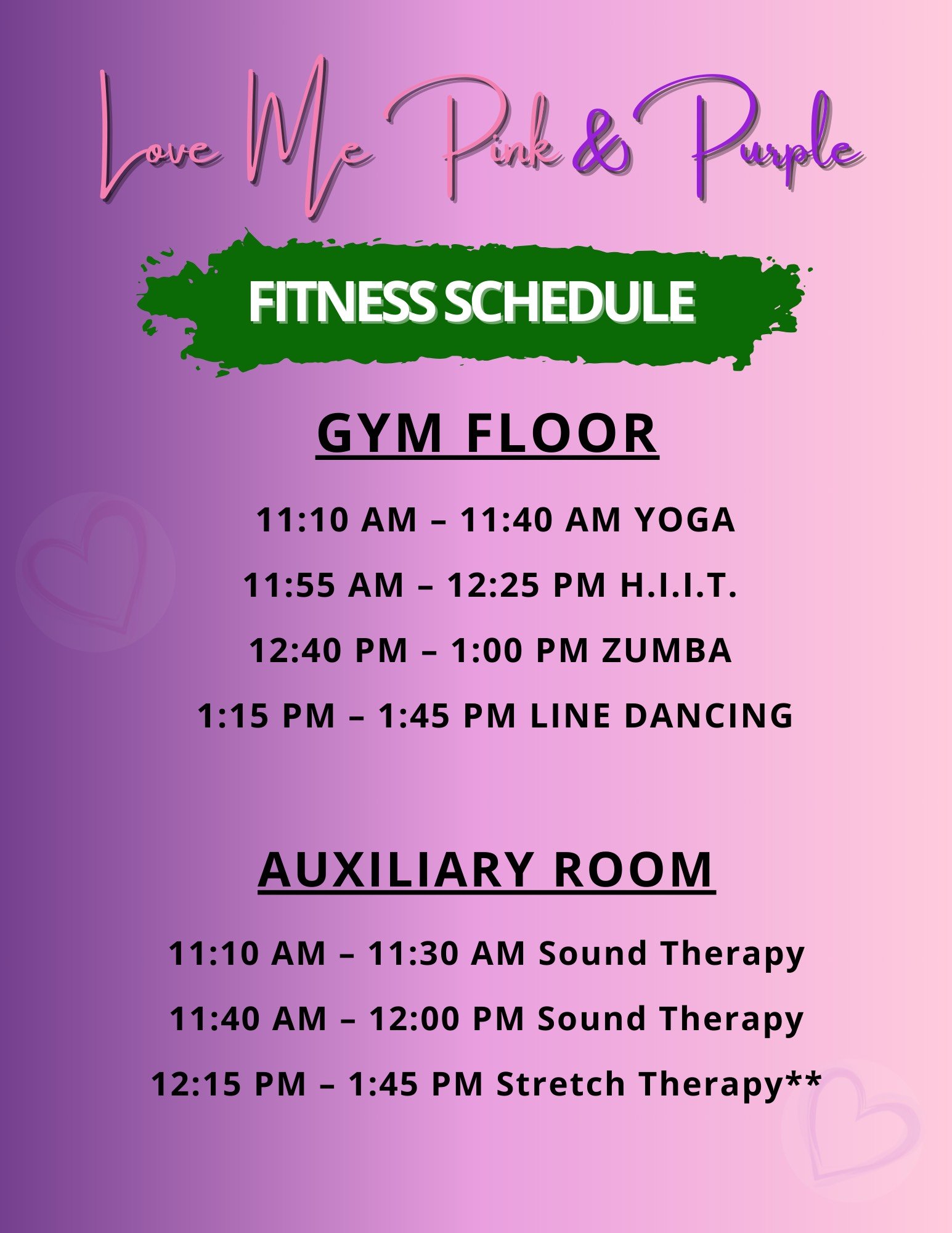 Love Me Pink & Purple

FITNESS SCHEDULE

GYM FLOOR

11:10 AM – 11:40 AM YOGA

11:55 AM – 12:25 PM H.I.I.T.

12:40 PM – 1:00 PM ZUMBA

1:15 PM – 1:45 PM LINE DANCING

AUXILIARY ROOM

11:10 AM – 11:30 AM Sound Therapy

11:40 AM – 12:00 PM Sound Therapy

12:15 PM – 1:45 PM Stretch Therapy**